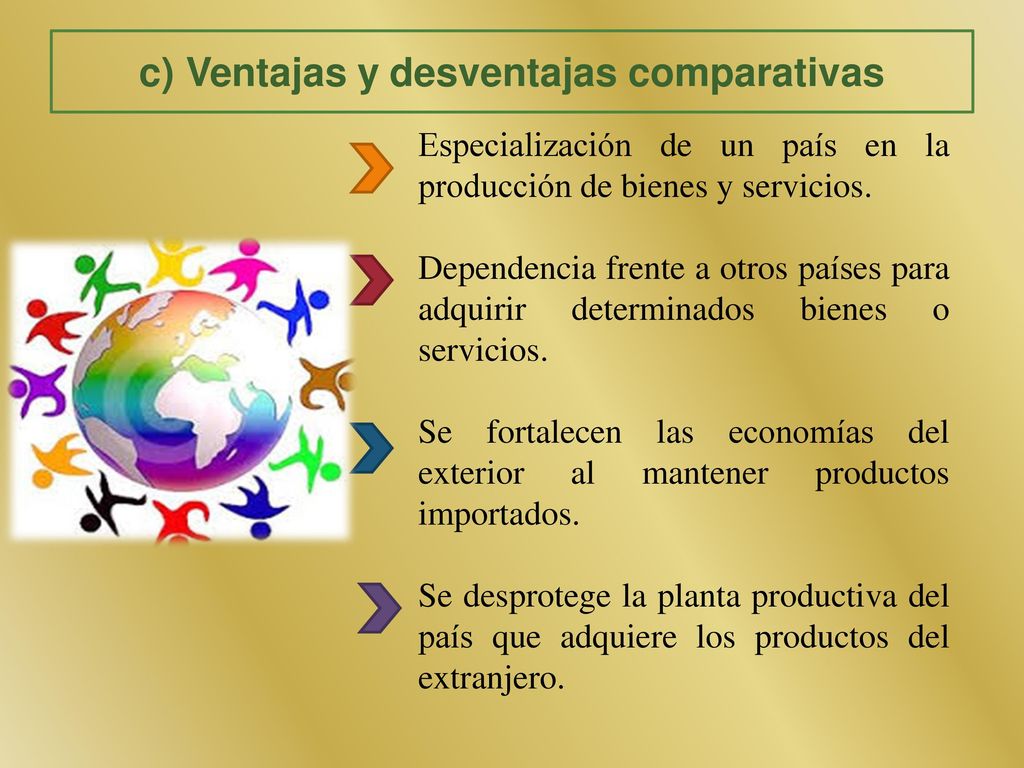 c) Ventajas y desventajas comparativas

Especialización de un país en la producción de bienes y servicios.

Dependencia frente a otros países para adquirir determinados bienes o servicios.

Se fortalecen las economías del exterior al mantener productos importados.

Se desprotege la planta productiva del país que adquiere los productos del extranjero.